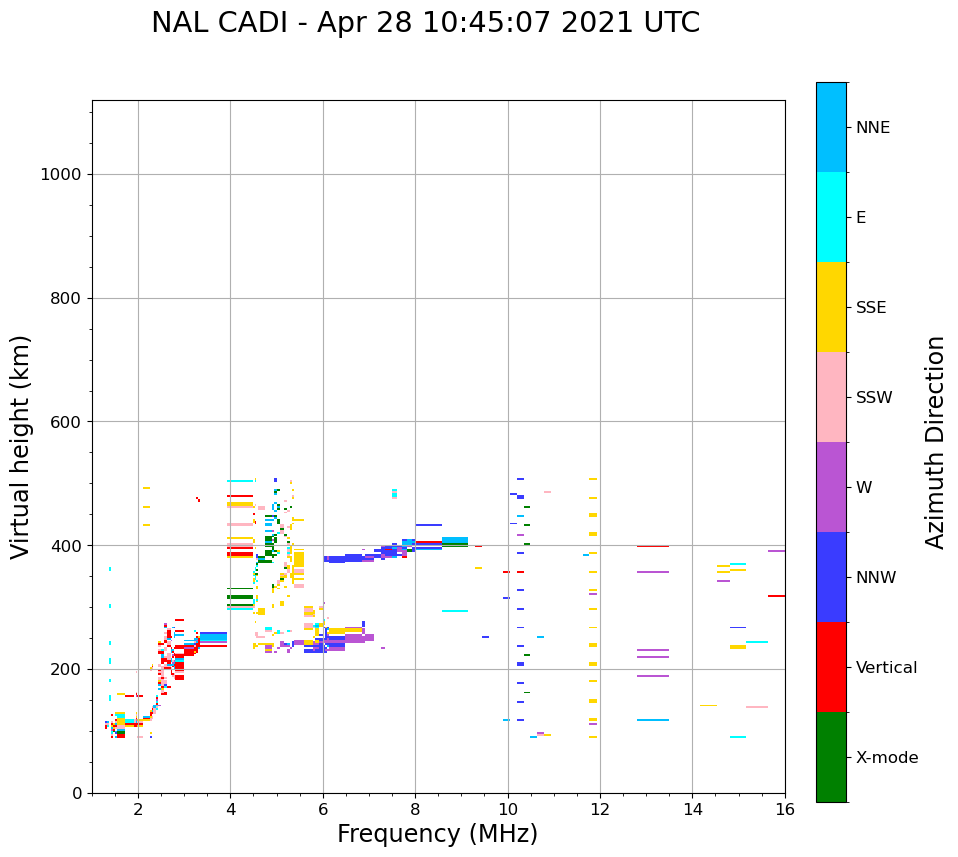 NAL CADI - Apr 28 10:45:07 2021 UTC

Virtual height (km)

1000
800
600
400
200
0

2
4
6
8
10
12
14
16

Frequency (MHz)

NNE
E
SSE
SSW
W
NNW
Vertical
X-mode

Azimuth Direction